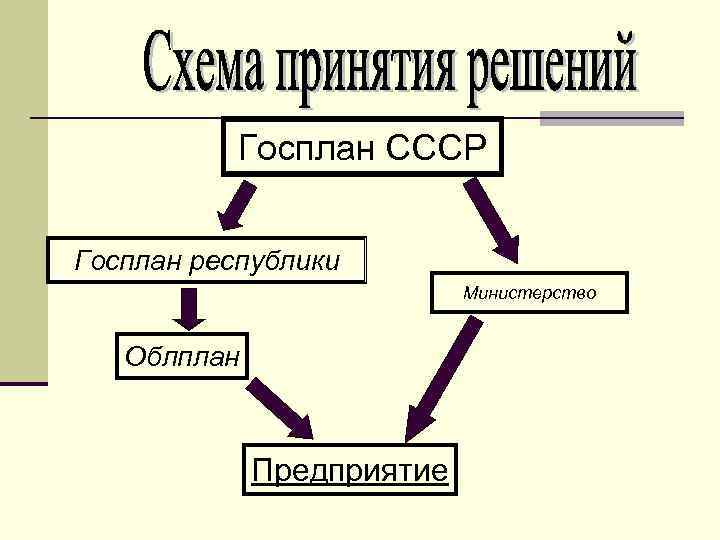 Схема принятия решений

Госплан СССР

Госплан республики

Министерство

Облплан

Предприятие